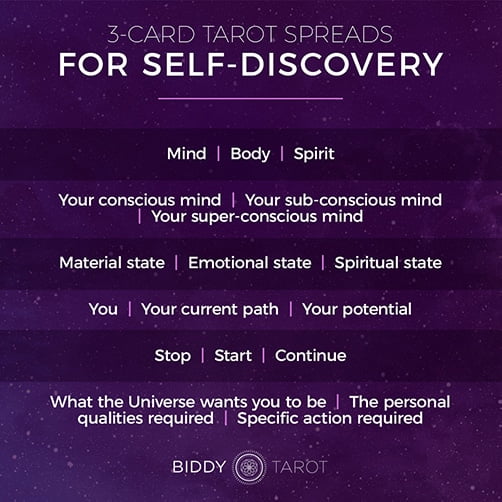 3-CARD TAROT SPREADS
FOR SELF-DISCOVERY

Mind | Body | Spirit

Your conscious mind | Your sub-conscious mind | Your super-conscious mind

Material state | Emotional state | Spiritual state

You | Your current path | Your potential

Stop | Start | Continue

What the Universe wants you to be | The personal qualities required | Specific action required

BIDDY TAROT